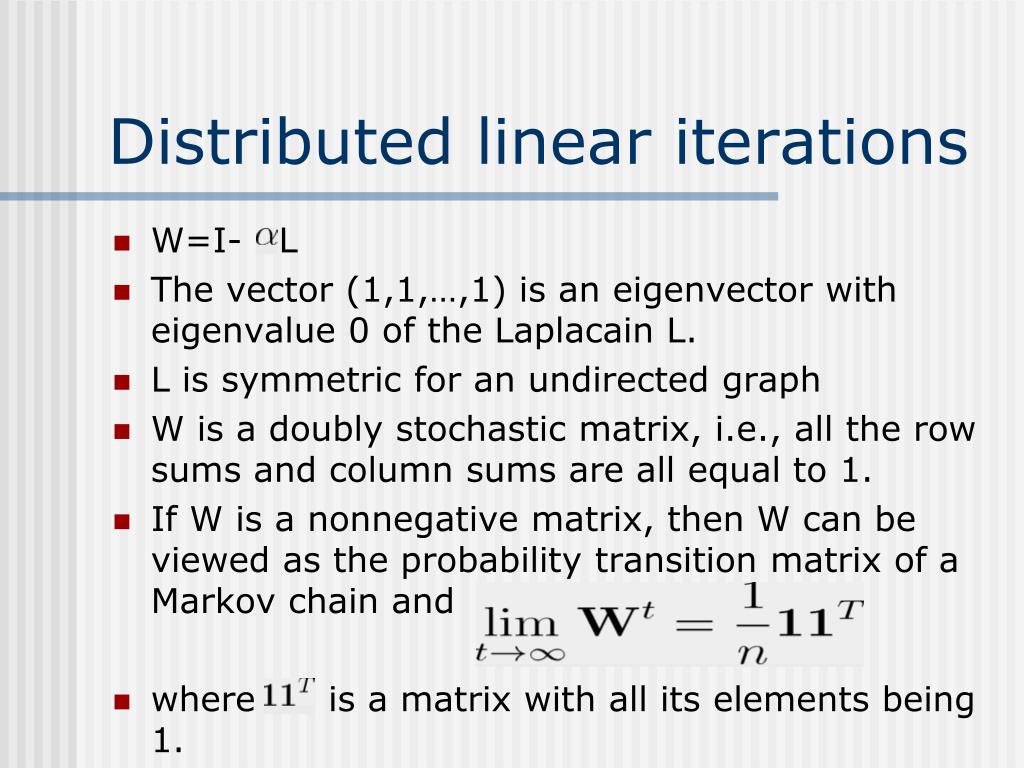 Distributed linear iterations

- W=I- $\alpha$L
- The vector (1,1,…,1) is an eigenvector with eigenvalue 0 of the Laplacain L.
- L is symmetric for an undirected graph
- W is a doubly stochastic matrix, i.e., all the row sums and column sums are all equal to 1.
- If W is a nonnegative matrix, then W can be viewed as the probability transition matrix of a Markov chain and $\lim_{t\to\infty} \mathbf{W}^t = \frac{1}{n}\mathbf{1}\mathbf{1}^T$
- where $\mathbf{1}\mathbf{1}^T$ is a matrix with all its elements being 1.